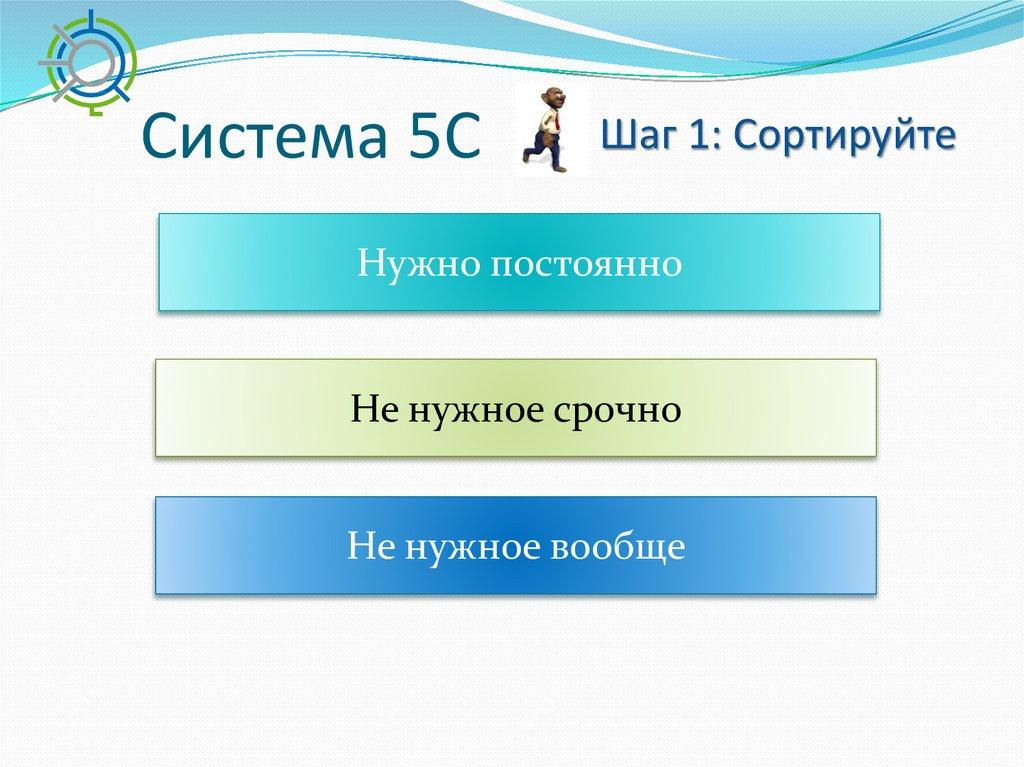 Система 5С

Шаг 1: Сортируйте

Нужно постоянно

Не нужное срочно

Не нужное вообще